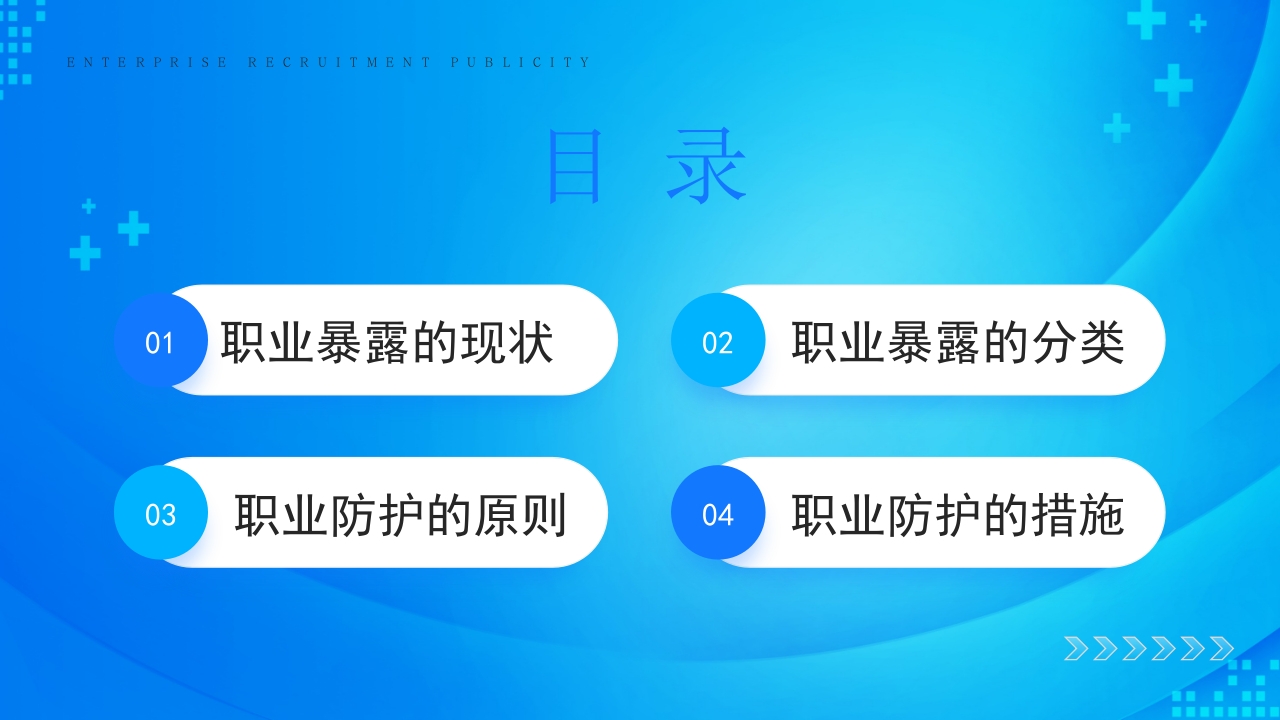 ENTERPRISE RECRUITMENT PUBLICITY

目 录

01 职业暴露的现状

02 职业暴露的分类

03 职业防护的原则

04 职业防护的措施